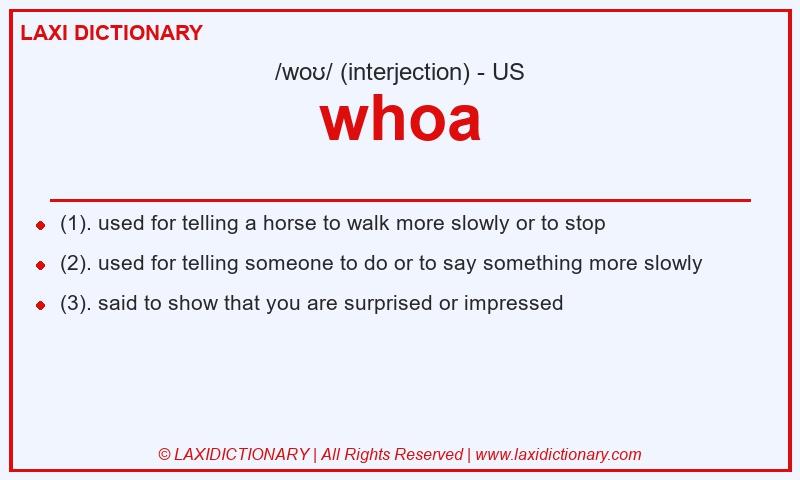 LAXI DICTIONARY

/woʊ/ (interjection) - US

whoa

- (1). used for telling a horse to walk more slowly or to stop
- (2). used for telling someone to do or to say something more slowly
- (3). said to show that you are surprised or impressed

© LAXIDICTIONARY | All Rights Reserved | www.laxidictionary.com